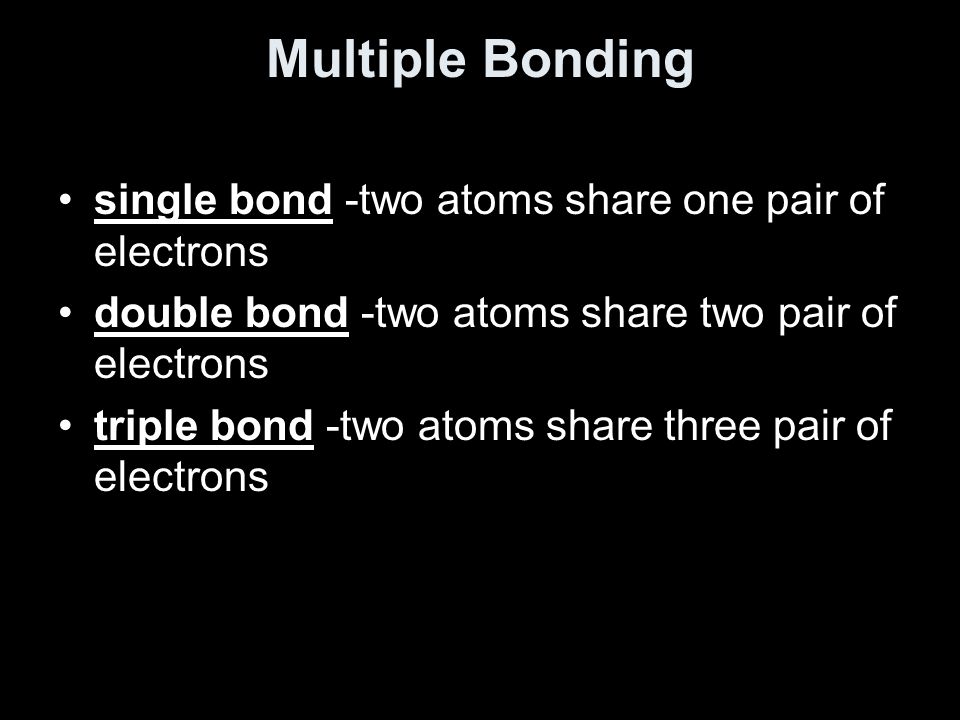 Multiple Bonding

• single bond -two atoms share one pair of electrons
• double bond -two atoms share two pair of electrons
• triple bond -two atoms share three pair of electrons